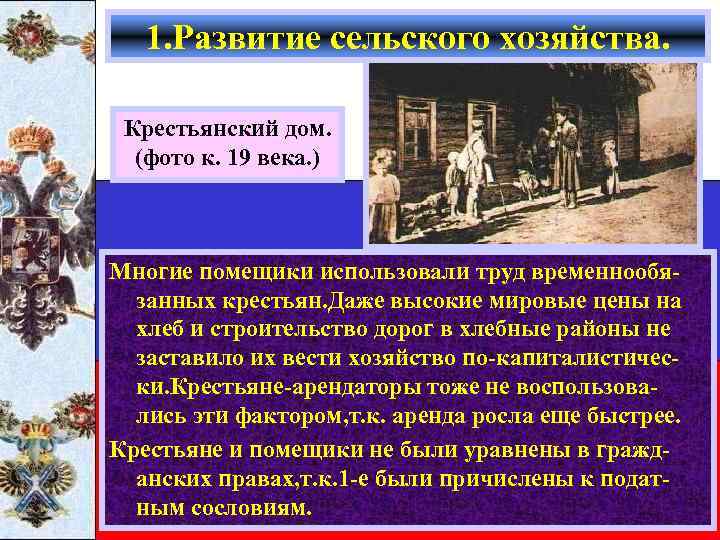 1.Развитие сельского хозяйства.

Крестьянский дом. (фото к. 19 века.)

Многие помещики использовали труд временнообязанных крестьян.Даже высокие мировые цены на хлеб и строительство дорог в хлебные районы не заставило их вести хозяйство по-капиталистически.Крестьяне-арендаторы тоже не воспользовались эти фактором,т.к. аренда росла еще быстрее.

Крестьяне и помещики не были уравнены в гражданских правах,т.к.1-е были причислены к податным сословиям.